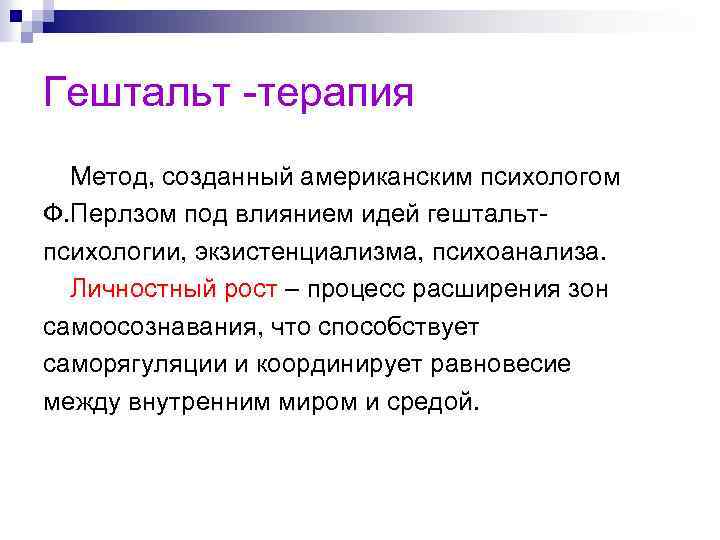 Гештальт -терапия

Метод, созданный американским психологом Ф.Перлзом под влиянием идей гештальт-психологии, экзистенциализма, психоанализа.

Личностный рост – процесс расширения зон самоосознавания, что способствует саморягуляции и координирует равновесие между внутренним миром и средой.